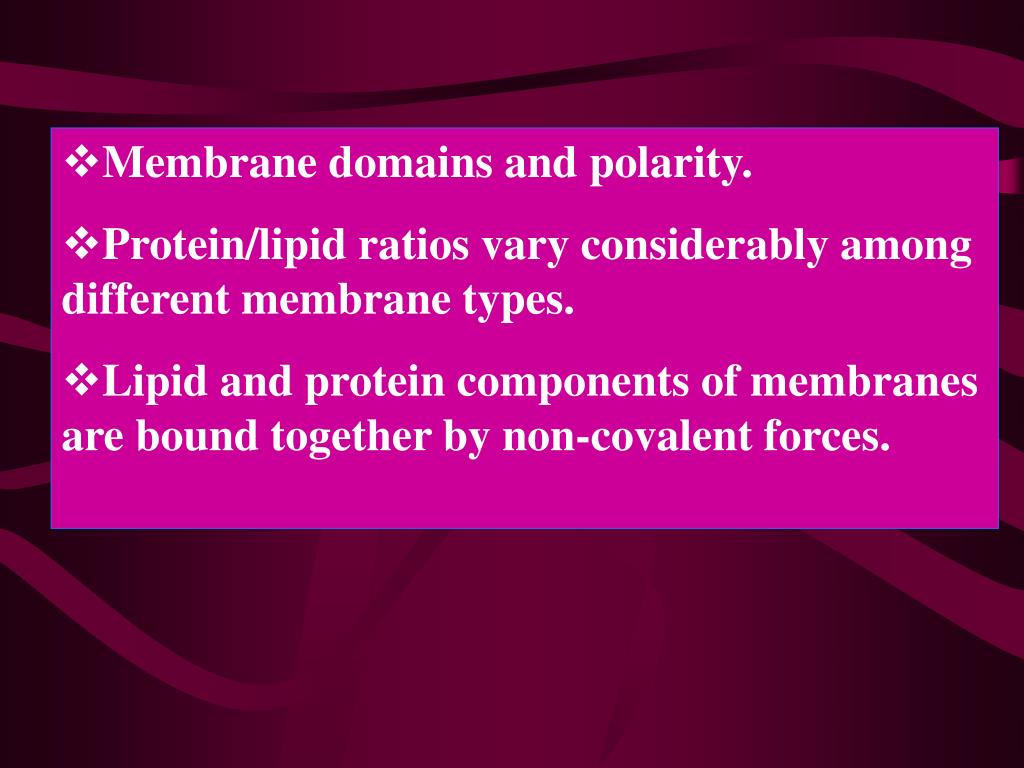 ❖Membrane domains and polarity.

❖Protein/lipid ratios vary considerably among different membrane types.

❖Lipid and protein components of membranes are bound together by non-covalent forces.